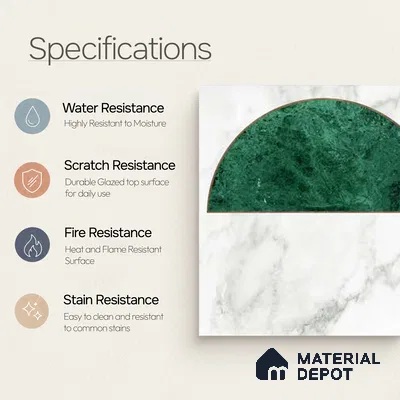 Specifications

Water Resistance
Highly Resistant to Moisture

Scratch Resistance
Durable Glazed top surface for daily use

Fire Resistance
Heat and Flame Resistant Surface

Stain Resistance
Easy to clean and resistant to common stains

MATERIAL DEPOT